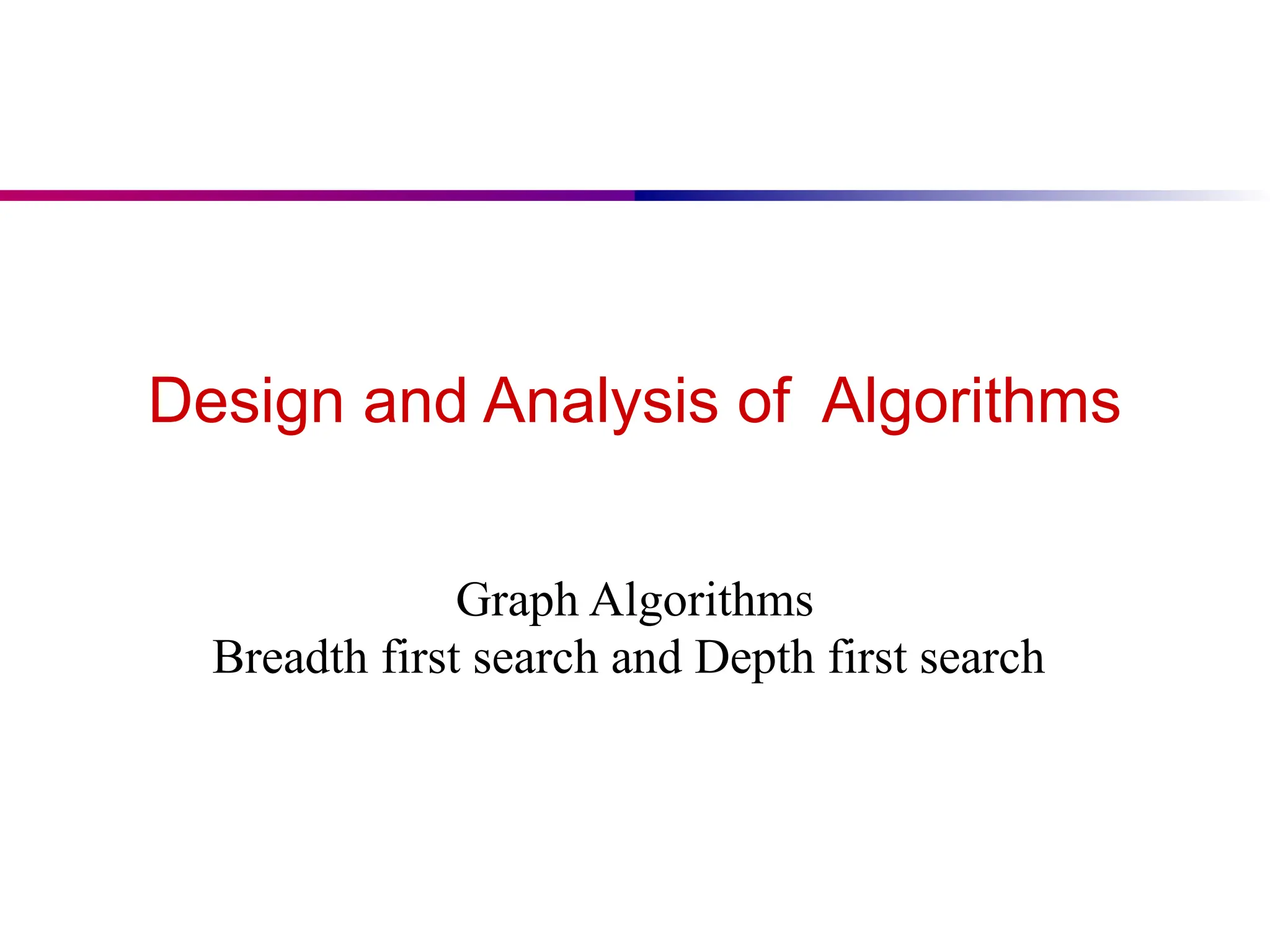 Design and Analysis of Algorithms

Graph Algorithms
Breadth first search and Depth first search